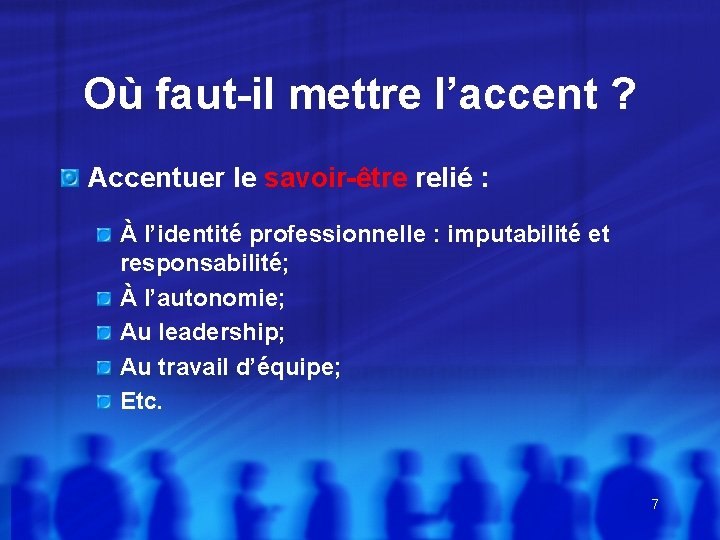 Où faut-il mettre l’accent ?

Accentuer le savoir-être relié :

À l’identité professionnelle : imputabilité et responsabilité;

À l’autonomie;

Au leadership;

Au travail d’équipe;

Etc.

7